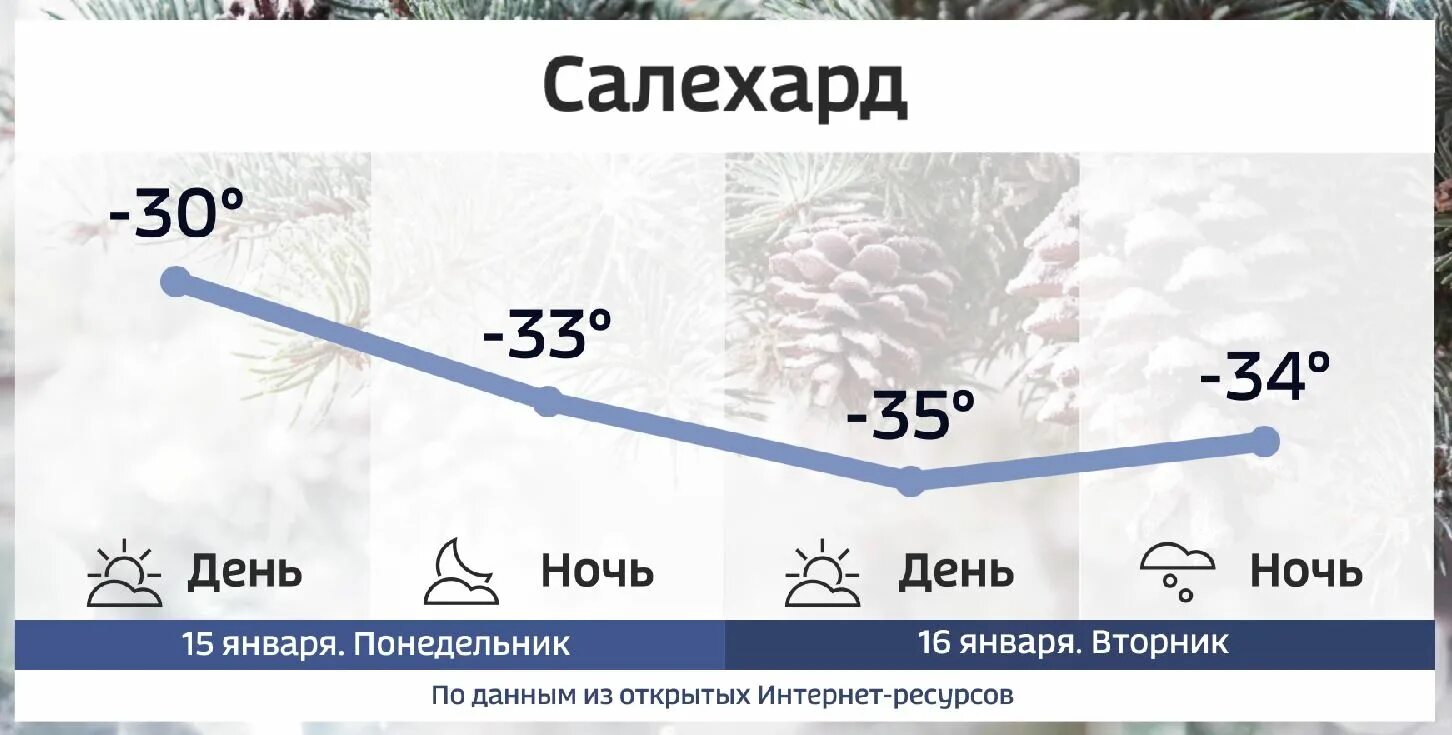 Салехард

-30°

-33°

-35°

-34°

День

Ночь

День

Ночь

15 января. Понедельник

16 января. Вторник

По данным из открытых Интернет-ресурсов